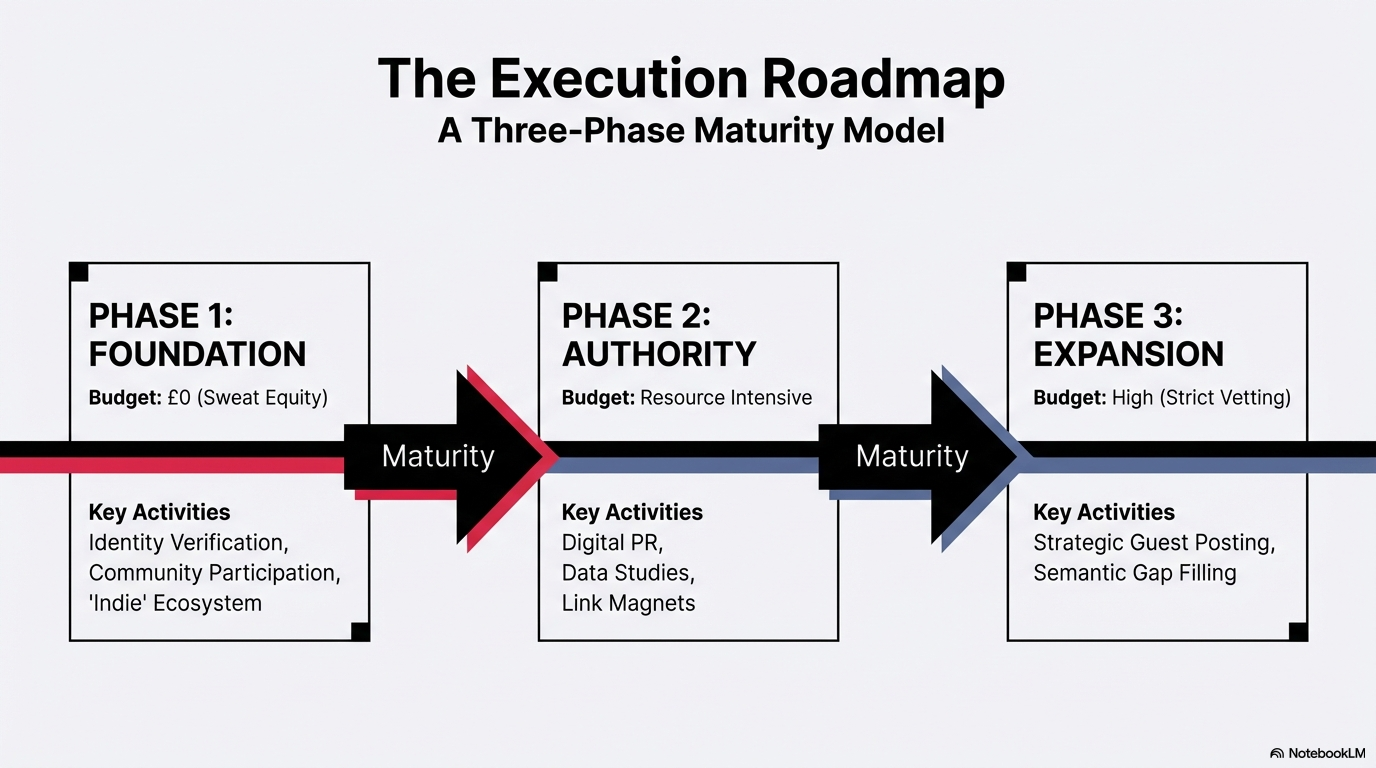 The Execution Roadmap
A Three-Phase Maturity Model

PHASE 1: FOUNDATION
Budget: £0 (Sweat Equity)

Key Activities
Identity Verification,
Community Participation,
'Indie' Ecosystem

Maturity

PHASE 2: AUTHORITY
Budget: Resource Intensive

Key Activities
Digital PR,
Data Studies,
Link Magnets

Maturity

PHASE 3: EXPANSION
Budget: High (Strict Vetting)

Key Activities
Strategic Guest Posting,
Semantic Gap Filling

NotebookLM